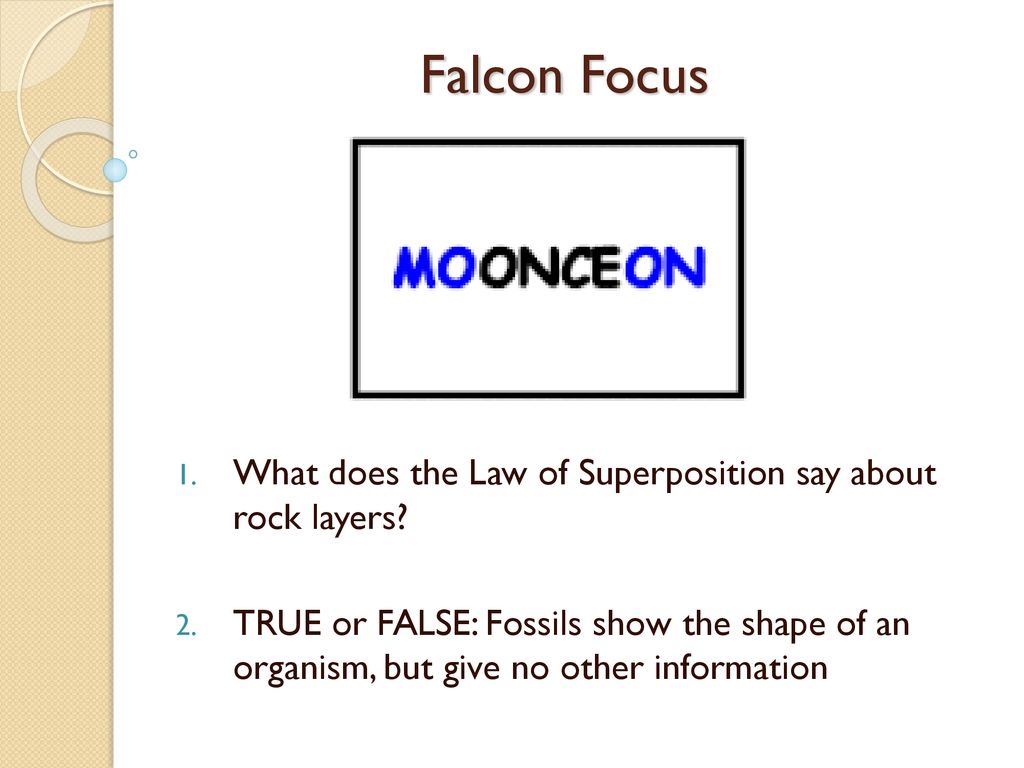 Falcon Focus

MOONCEON

1. What does the Law of Superposition say about rock layers?

2. TRUE or FALSE: Fossils show the shape of an organism, but give no other information